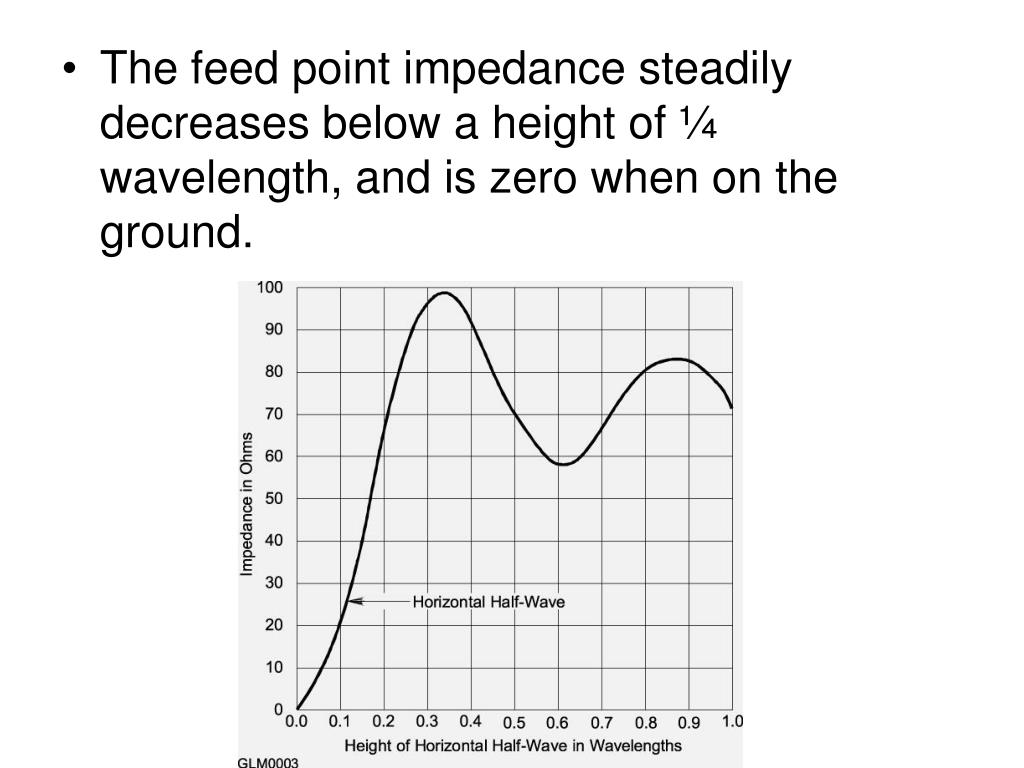 • The feed point impedance steadily decreases below a height of ¼ wavelength, and is zero when on the ground.

100
90
80
70
60
50
40
30
20
10
0
Impedance in Ohms
Horizontal Half-Wave
0.0 0.1 0.2 0.3 0.4 0.5 0.6 0.7 0.8 0.9 1.0
Height of Horizontal Half-Wave in Wavelengths
GLM0003